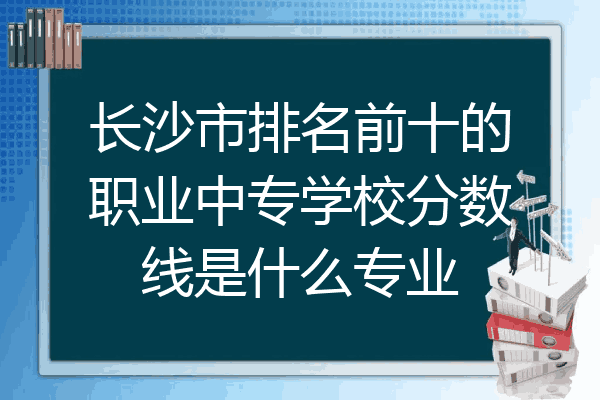 长沙市排名前十的职业中专学校分数线是什么专业